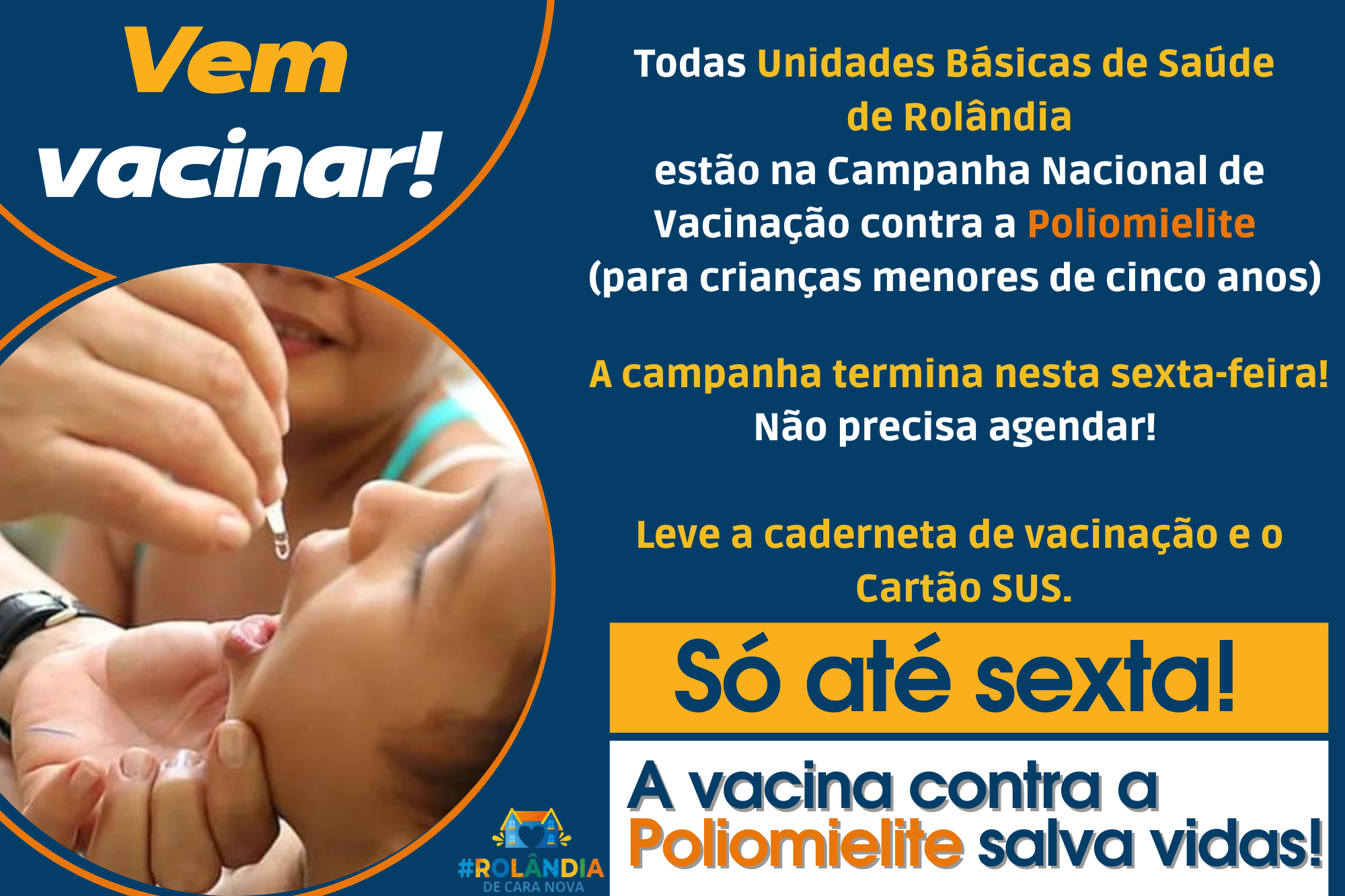 Vem vacinar!

Todas Unidades Básicas de Saúde de Rolândia estão na Campanha Nacional de Vacinação contra a Poliomielite (para crianças menores de cinco anos)

A campanha termina nesta sexta-feira! Não precisa agendar!

Leve a caderneta de vacinação e o Cartão SUS.

Só até sexta!

A vacina contra a Poliomielite salva vidas!

#ROLÂNDIA DE CARA NOVA